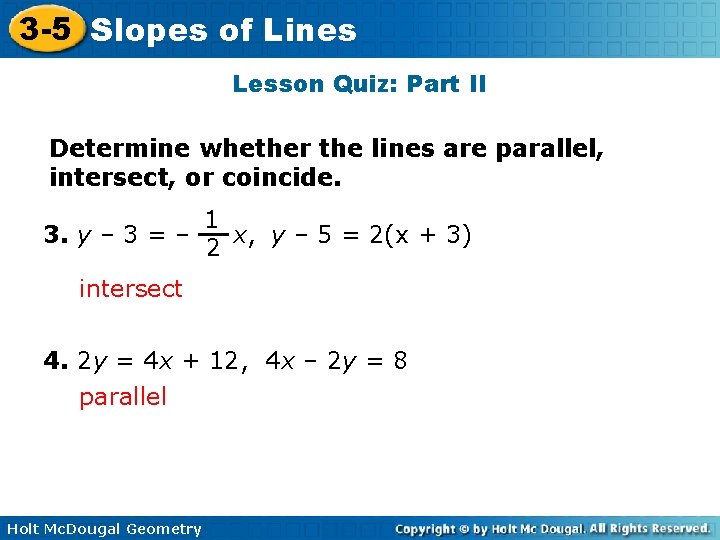 3-5 Slopes of Lines

Lesson Quiz: Part II

Determine whether the lines are parallel, intersect, or coincide.

3. $y - 3 = -\frac{1}{2}x$, $y - 5 = 2(x + 3)$

intersect

4. $2y = 4x + 12$, $4x - 2y = 8$

parallel

Holt McDougal Geometry

Copyright © by Holt Mc Dougal. All Rights Reserved.